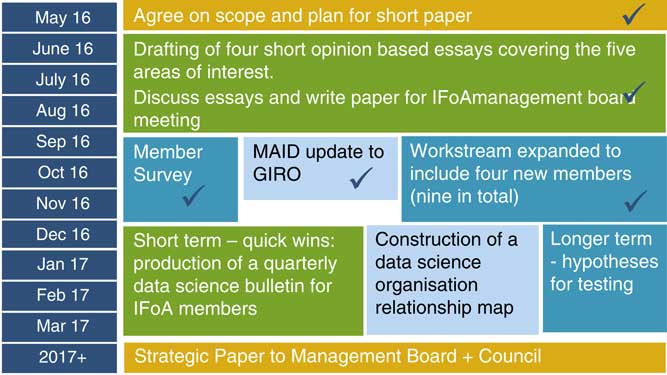 May 16
June 16
July 16
Aug 16
Sep 16
Oct 16
Nov 16
Dec 16
Jan 17
Feb 17
Mar 17
2017+

Agree on scope and plan for short paper ✓

Drafting of four short opinion based essays covering the five areas of interest.
Discuss essays and write paper for IFoAmanagement board meeting ✓

Member Survey ✓

MAID update to GIRO ✓

Workstream expanded to include four new members (nine in total) ✓

Short term – quick wins: production of a quarterly data science bulletin for IFoA members

Construction of a data science organisation relationship map

Longer term - hypotheses for testing

Strategic Paper to Management Board + Council